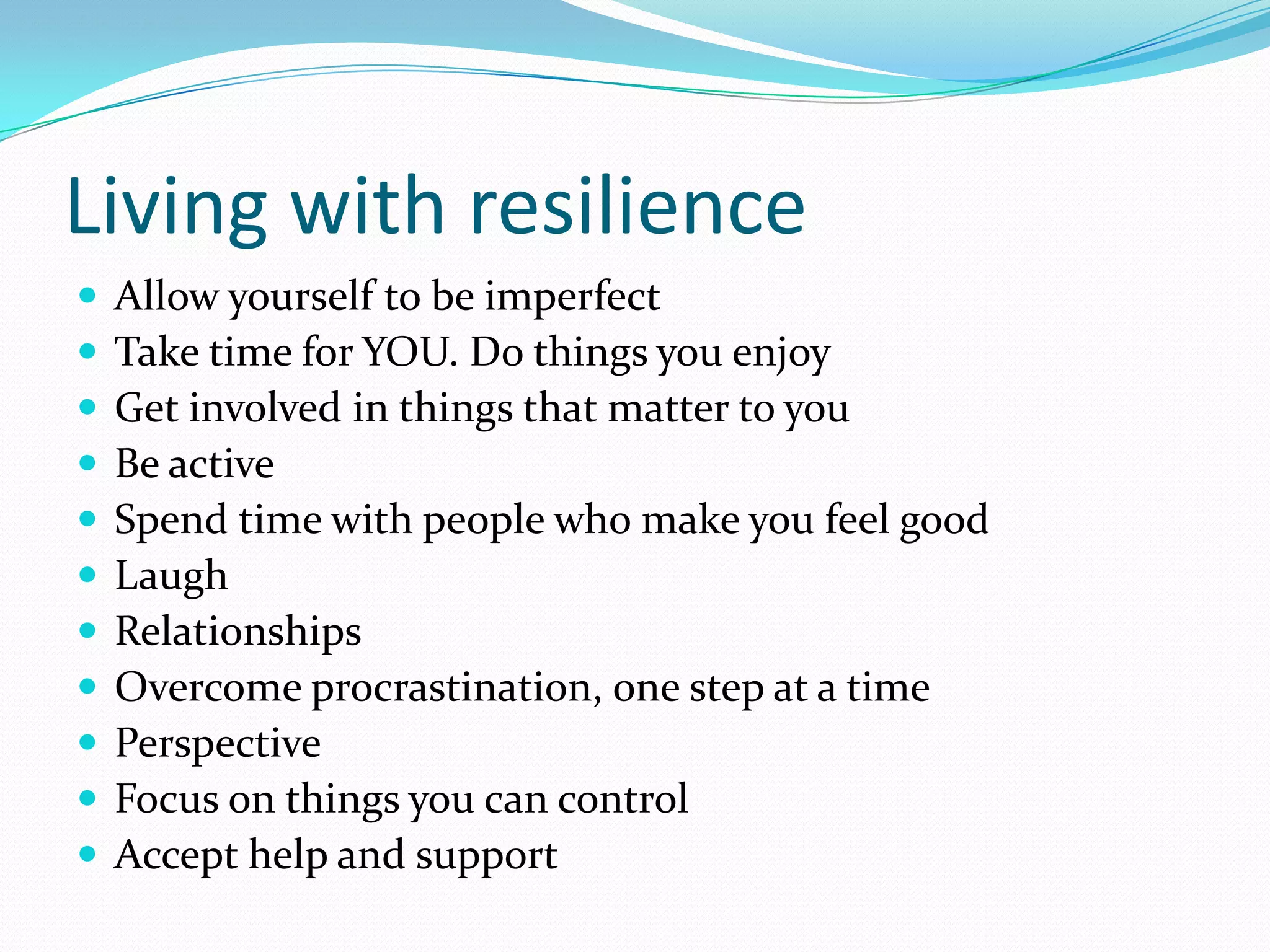 Living with resilience

- Allow yourself to be imperfect
- Take time for YOU. Do things you enjoy
- Get involved in things that matter to you
- Be active
- Spend time with people who make you feel good
- Laugh
- Relationships
- Overcome procrastination, one step at a time
- Perspective
- Focus on things you can control
- Accept help and support